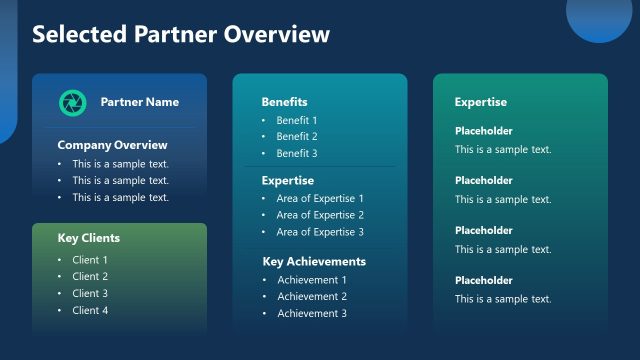 Selected Partner Overview

Partner Name

Company Overview
• This is a sample text.
• This is a sample text.
• This is a sample text.

Key Clients
• Client 1
• Client 2
• Client 3
• Client 4

Benefits
• Benefit 1
• Benefit 2
• Benefit 3

Expertise
• Area of Expertise 1
• Area of Expertise 2
• Area of Expertise 3

Key Achievements
• Achievement 1
• Achievement 2
• Achievement 3

Expertise

Placeholder
This is a sample text.

Placeholder
This is a sample text.

Placeholder
This is a sample text.

Placeholder
This is a sample text.